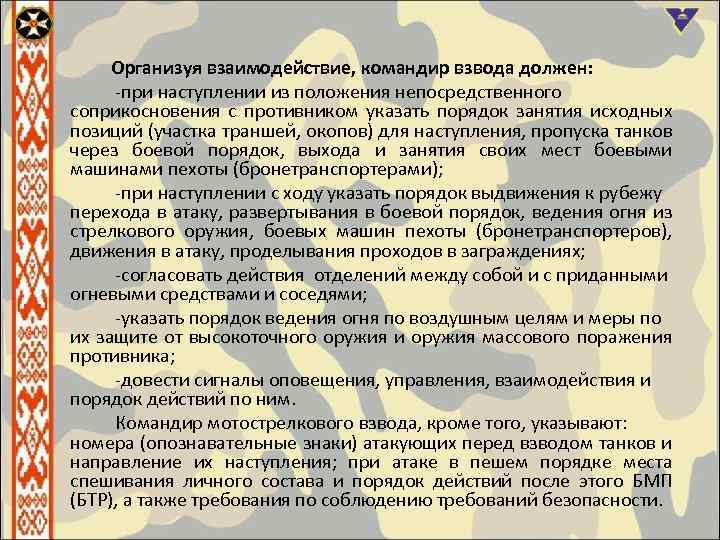 Организуя взаимодействие, командир взвода должен:

-при наступлении из положения непосредственного соприкосновения с противником указать порядок занятия исходных позиций (участка траншей, окопов) для наступления, пропуска танков через боевой порядок, выхода и занятия своих мест боевыми машинами пехоты (бронетранспортерами);

-при наступлении с ходу указать порядок выдвижения к рубежу перехода в атаку, развертывания в боевой порядок, ведения огня из стрелкового оружия, боевых машин пехоты (бронетранспортеров), движения в атаку, проделывания проходов в заграждениях;

-согласовать действия отделений между собой и с приданными огневыми средствами и соседями;

-указать порядок ведения огня по воздушным целям и меры по их защите от высокоточного оружия и оружия массового поражения противника;

-довести сигналы оповещения, управления, взаимодействия и порядок действий по ним.

Командир мотострелкового взвода, кроме того, указывают: номера (опознавательные знаки) атакующих перед взводом танков и направление их наступления; при атаке в пешем порядке места спешивания личного состава и порядок действий после этого БМП (БТР), а также требования по соблюдению требований безопасности.